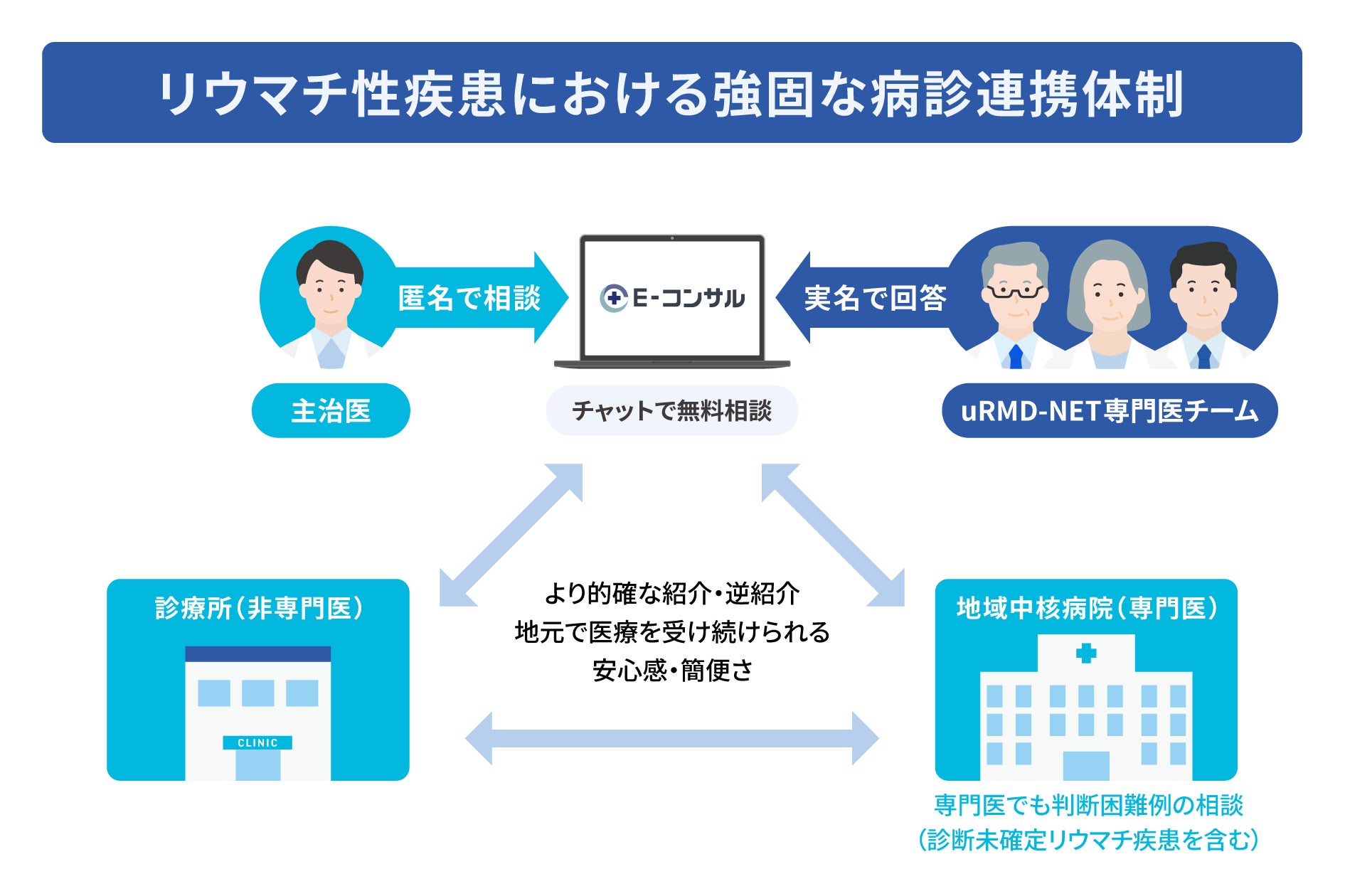 リウマチ性疾患における強固な病診連携体制

匿名で相談

E-コンサル

実名で回答

主治医

チャットで無料相談

uRMD-NET専門医チーム

診療所（非専門医）

CLINIC

より的確な紹介・逆紹介
地元で医療を受け続けられる
安心感・簡便さ

地域中核病院（専門医）

専門医でも判断困難例の相談
（診断未確定リウマチ疾患を含む）